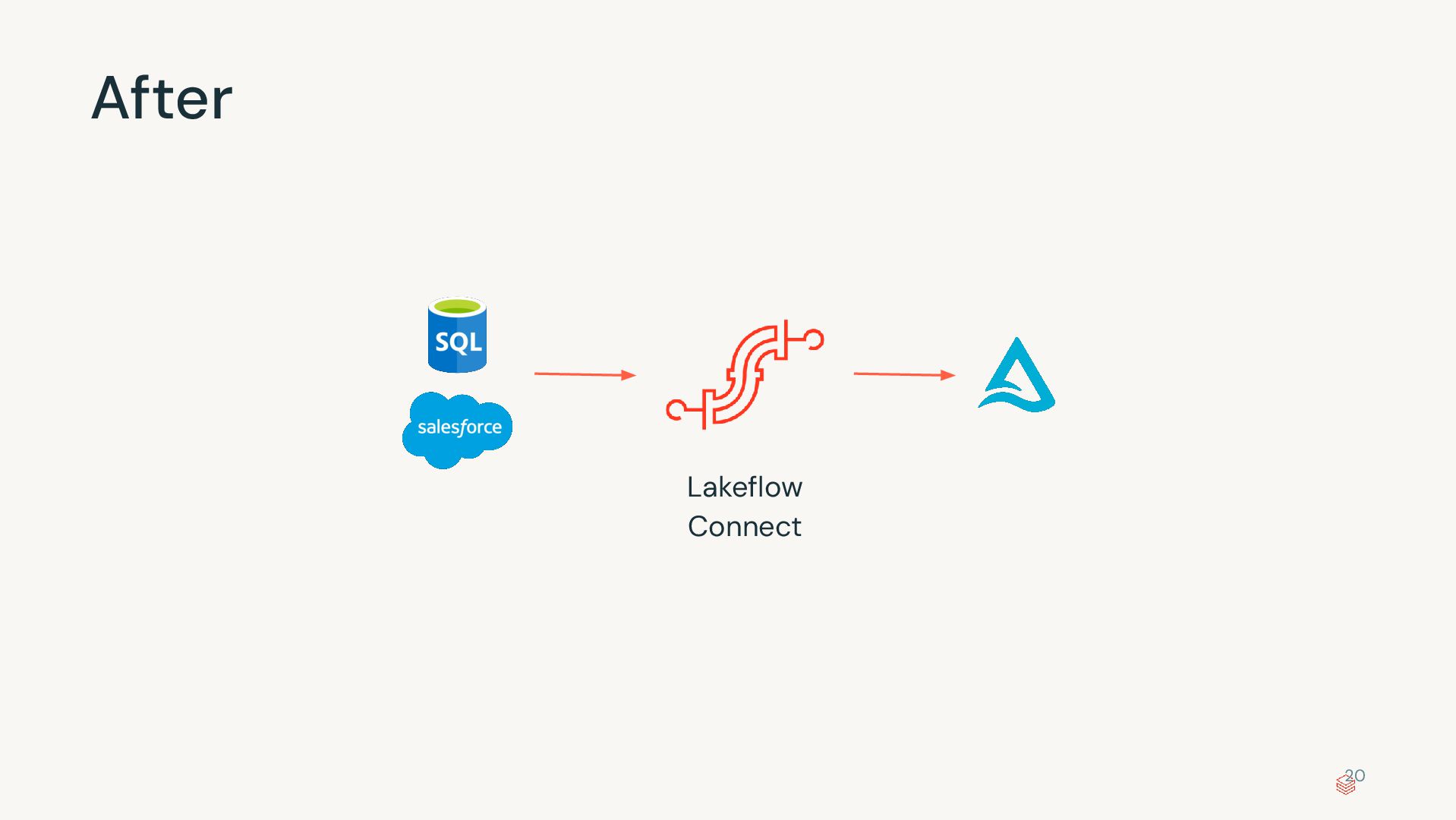 After

SQL

salesforce

Lakeflow
Connect

20